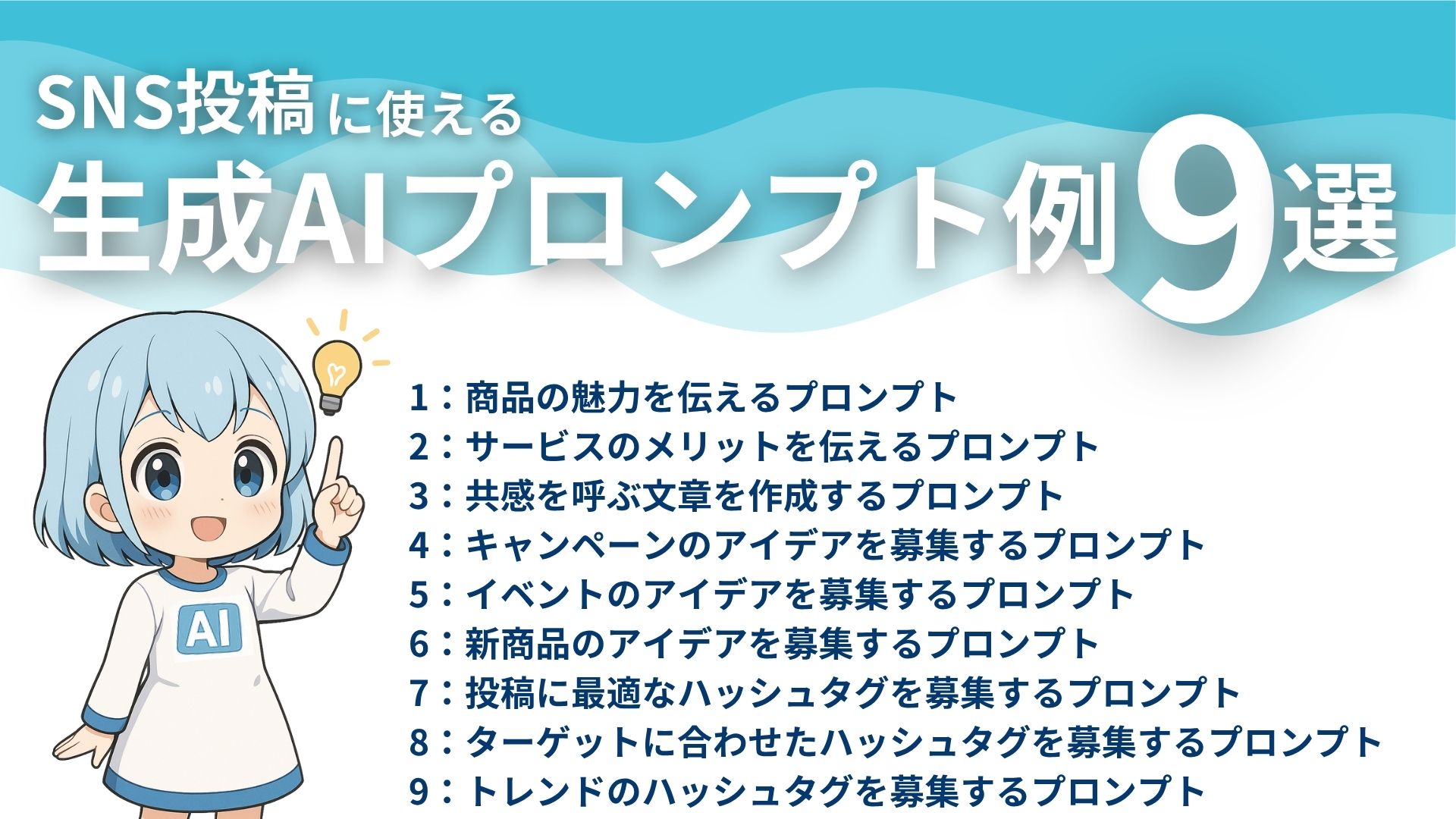 SNS投稿に使える
生成AIプロンプト例9選

AI

1：商品の魅力を伝えるプロンプト
2：サービスのメリットを伝えるプロンプト
3：共感を呼ぶ文章を作成するプロンプト
4：キャンペーンのアイデアを募集するプロンプト
5：イベントのアイデアを募集するプロンプト
6：新商品のアイデアを募集するプロンプト
7：投稿に最適なハッシュタグを募集するプロンプト
8：ターゲットに合わせたハッシュタグを募集するプロンプト
9：トレンドのハッシュタグを募集するプロンプト